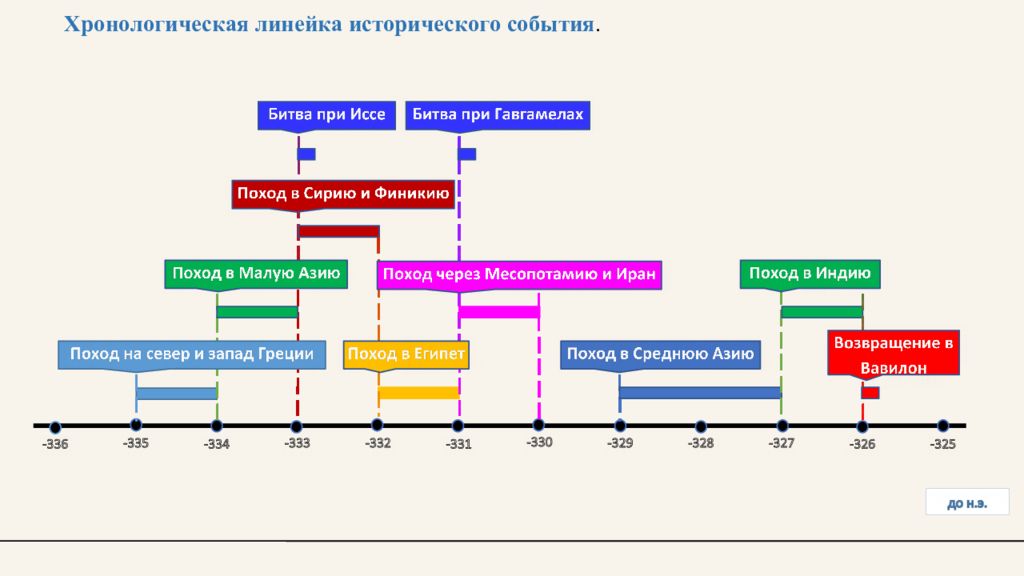 Хронологическая линейка исторического события.

Битва при Иссе

Битва при Гавгамелах

Поход в Сирию и Финикию

Поход в Малую Азию

Поход через Месопотамию и Иран

Поход в Индию

Поход на север и запад Греции

Поход в Египет

Поход в Среднюю Азию

Возвращение в Вавилон

-336 -335 -334 -333 -332 -331 -330 -329 -328 -327 -326 -325

до н.э.